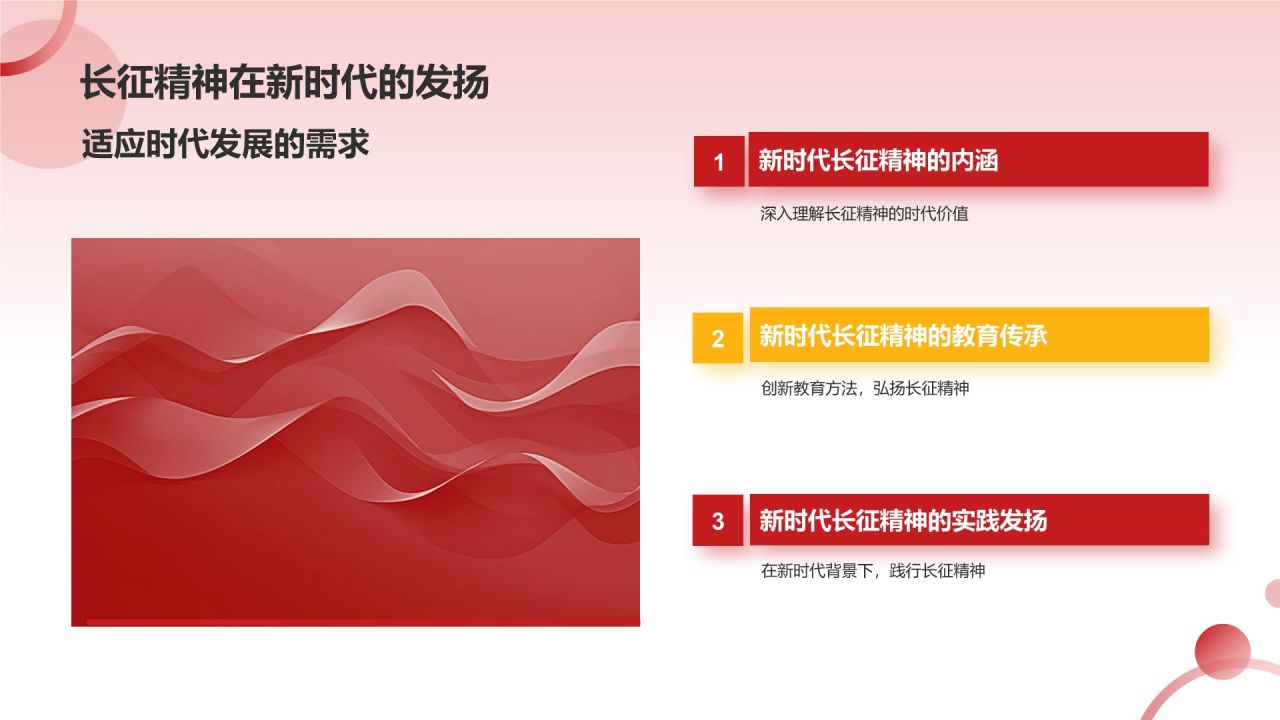 长征精神在新时代的发扬

适应时代发展的需求

1 新时代长征精神的内涵

深入理解长征精神的时代价值

2 新时代长征精神的教育传承

创新教育方法，弘扬长征精神

3 新时代长征精神的实践发扬

在新时代背景下，践行长征精神